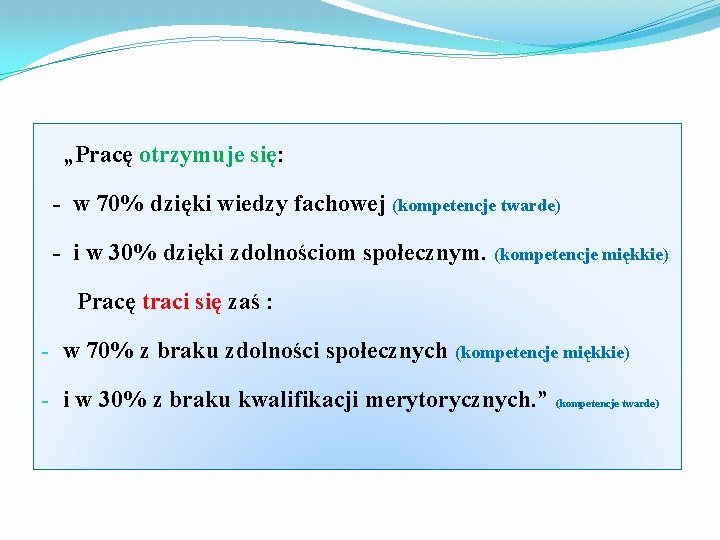 „Pracę otrzymuje się:

- w 70% dzięki wiedzy fachowej (kompetencje twarde)

- i w 30% dzięki zdolnościom społecznym. (kompetencje miękkie)

Pracę traci się zaś :

- w 70% z braku zdolności społecznych (kompetencje miękkie)

- i w 30% z braku kwalifikacji merytorycznych.” (kompetencje twarde)